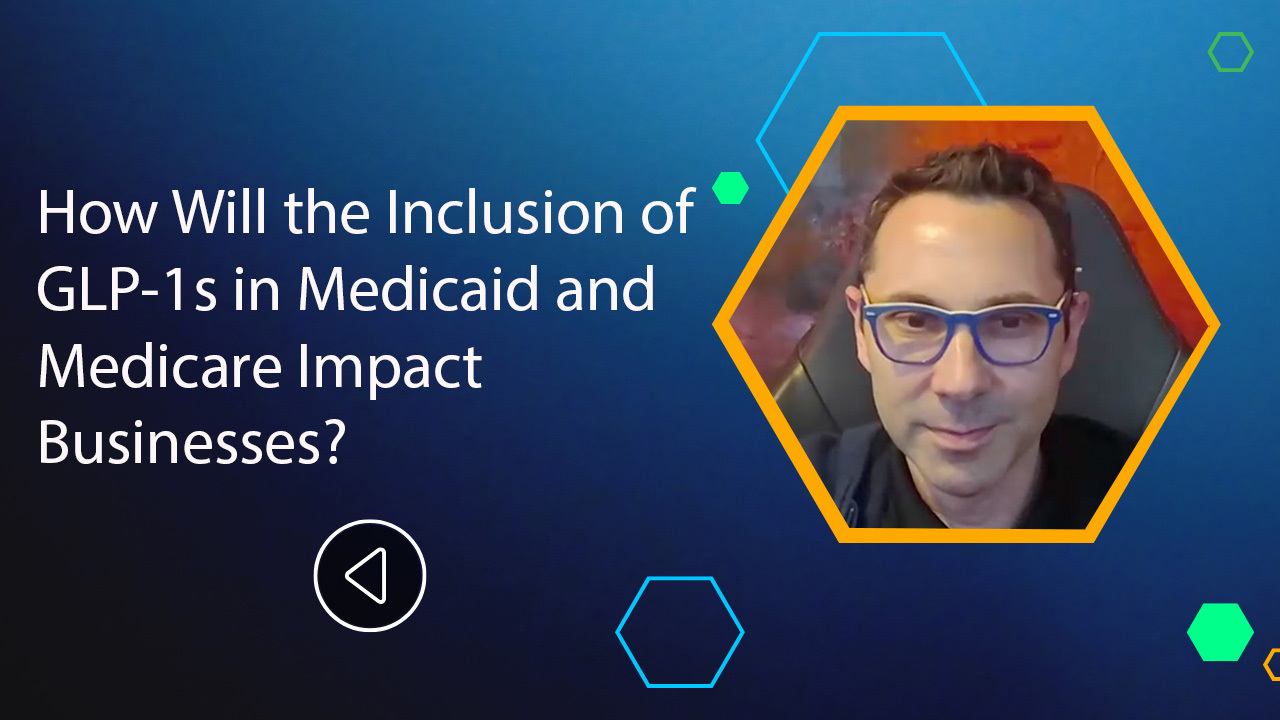 How Will the Inclusion of GLP-1s in Medicaid and Medicare Impact Businesses?